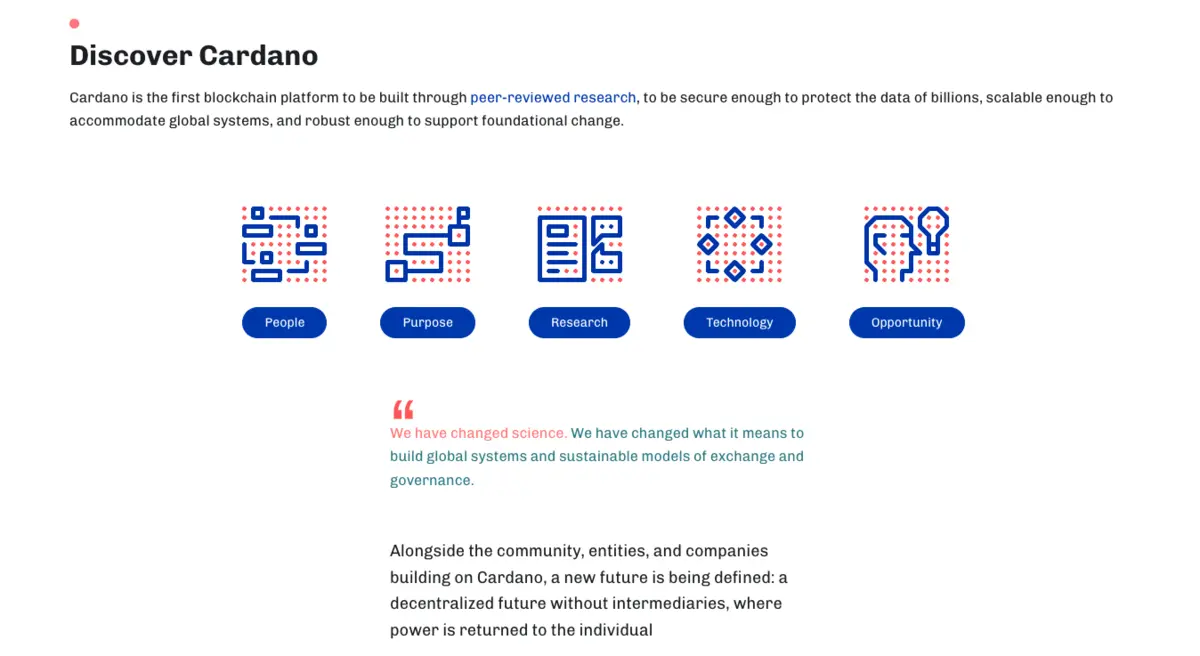 Discover Cardano

Cardano is the first blockchain platform to be built through peer-reviewed research, to be secure enough to protect the data of billions, scalable enough to accommodate global systems, and robust enough to support foundational change.

People

Purpose

Research

Technology

Opportunity

“

We have changed science. We have changed what it means to build global systems and sustainable models of exchange and governance.

Alongside the community, entities, and companies building on Cardano, a new future is being defined: a decentralized future without intermediaries, where power is returned to the individual